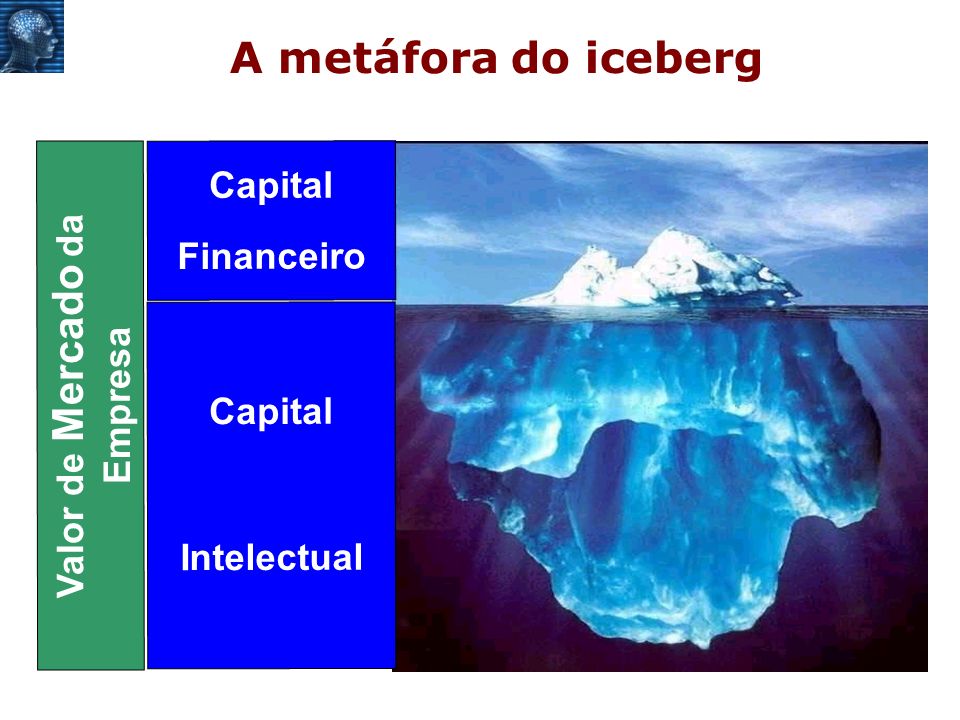 A metáfora do iceberg

Valor de Mercado da Empresa

Capital

Financeiro

Capital

Intelectual